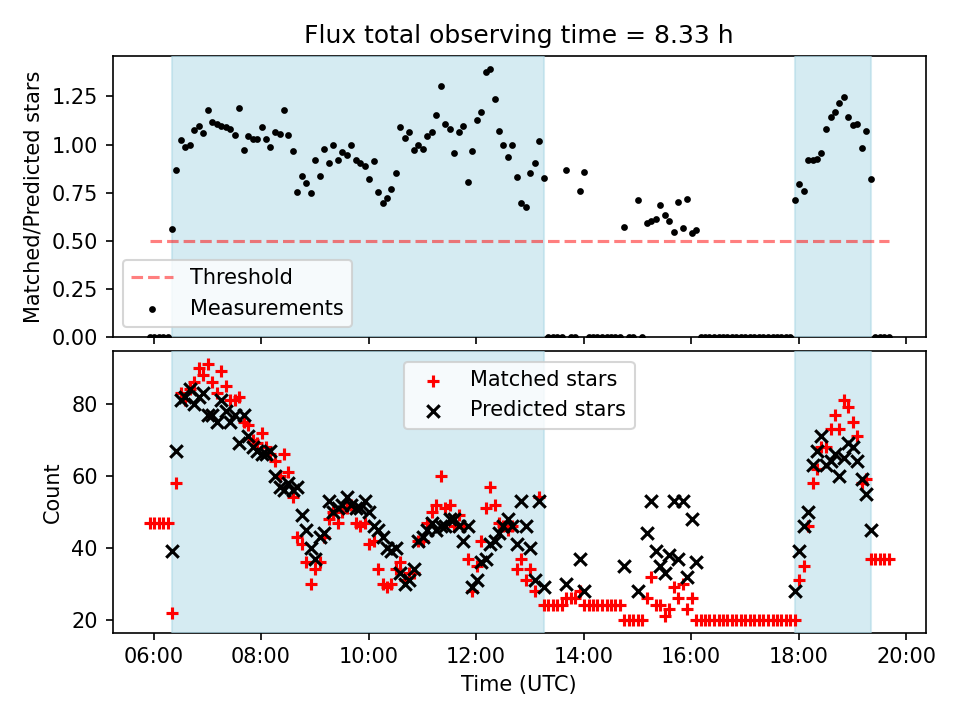 Flux total observing time = 8.33 h

Matched/Predicted stars

1.25
1.00
0.75
0.50
0.25
0.00

Threshold
Measurements

Count

80
60
40
20

Matched stars
Predicted stars

06:00 08:00 10:00 12:00 14:00 16:00 18:00 20:00

Time (UTC)